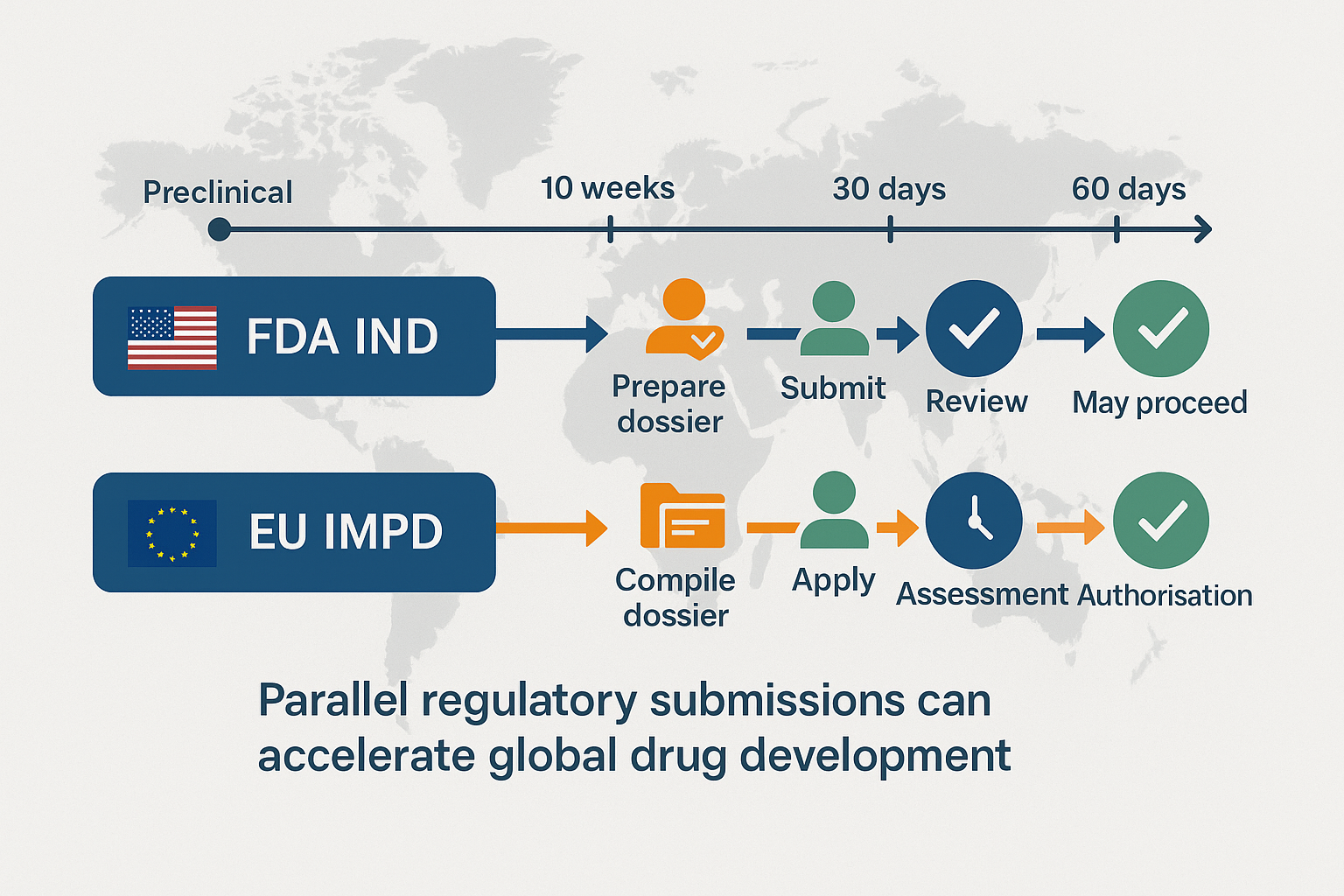 Preclinical
10 weeks
30 days
60 days

FDA IND
Prepare dossier
Submit
Review
May proceed

EU IMPD
Compile dossier
Apply
Assessment
Authorisation

Parallel regulatory submissions can accelerate global drug development